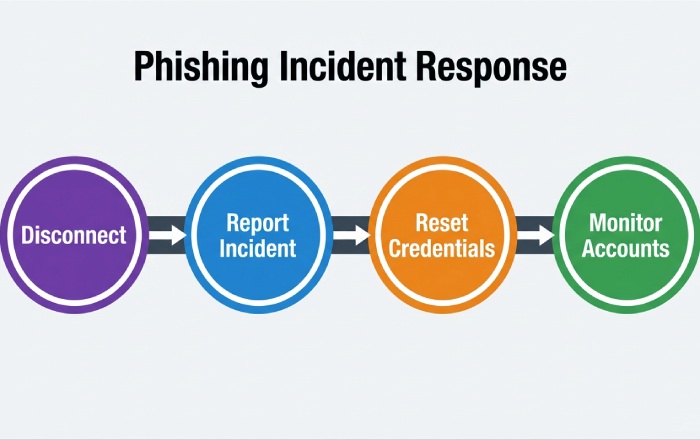 Phishing Incident Response

Disconnect

Report Incident

Reset Credentials

Monitor Accounts